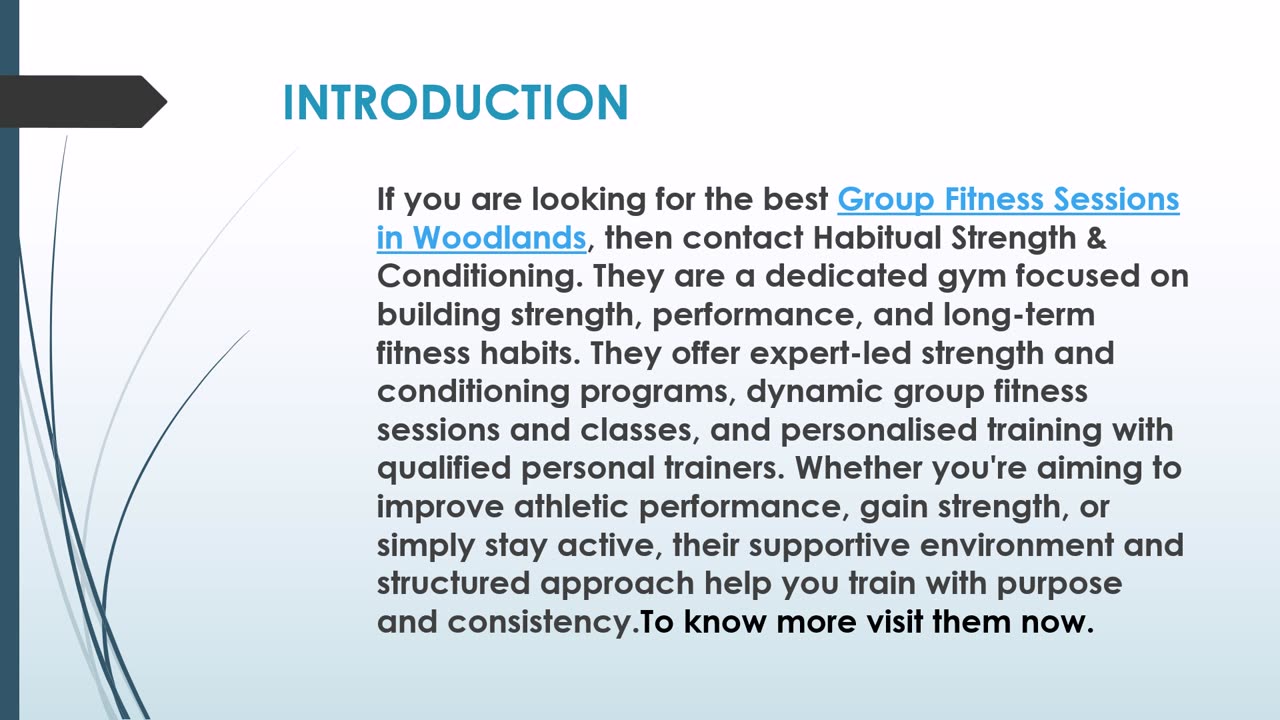 INTRODUCTION

If you are looking for the best Group Fitness Sessions in Woodlands, then contact Habitual Strength & Conditioning. They are a dedicated gym focused on building strength, performance, and long-term fitness habits. They offer expert-led strength and conditioning programs, dynamic group fitness sessions and classes, and personalised training with qualified personal trainers. Whether you're aiming to improve athletic performance, gain strength, or simply stay active, their supportive environment and structured approach help you train with purpose and consistency.To know more visit them now.